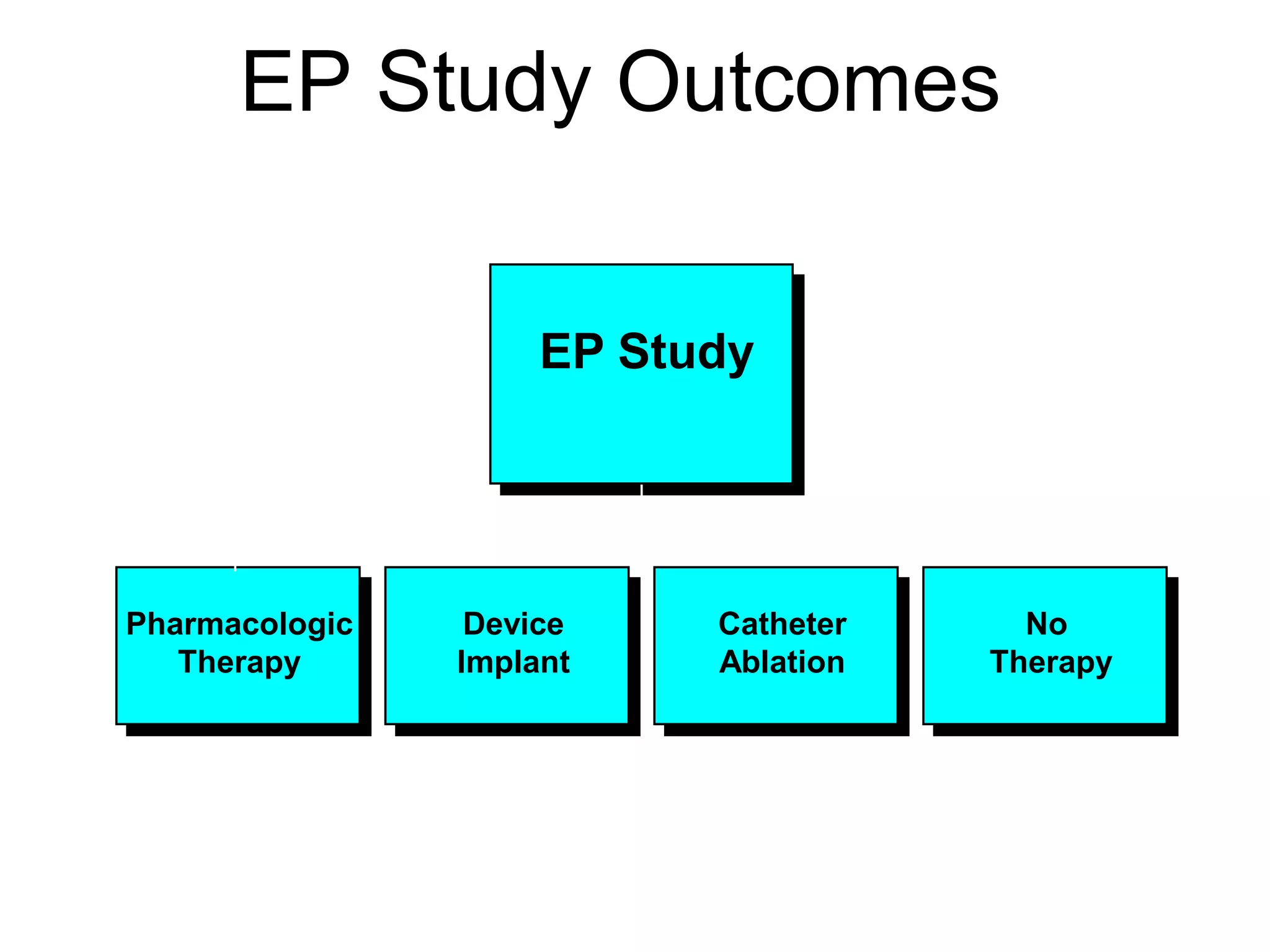 EP Study Outcomes

EP Study

Pharmacologic Therapy

Device Implant

Catheter Ablation

No Therapy